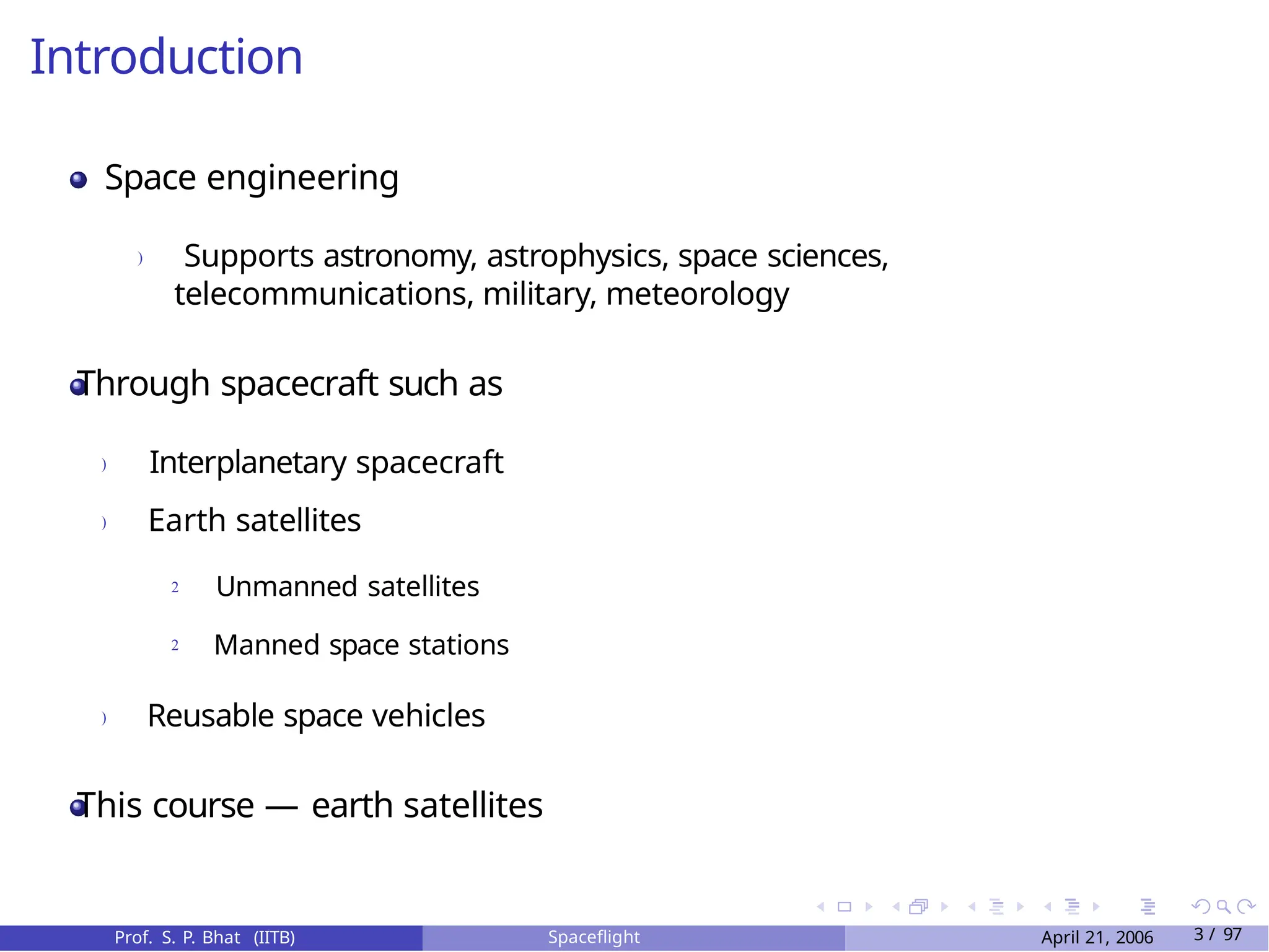 Introduction

Space engineering

) Supports astronomy, astrophysics, space sciences, telecommunications, military, meteorology

Through spacecraft such as

) Interplanetary spacecraft

) Earth satellites

2 Unmanned satellites

2 Manned space stations

) Reusable space vehicles

This course — earth satellites

Prof. S. P. Bhat (IITB) Spaceflight April 21, 2006 3 / 97